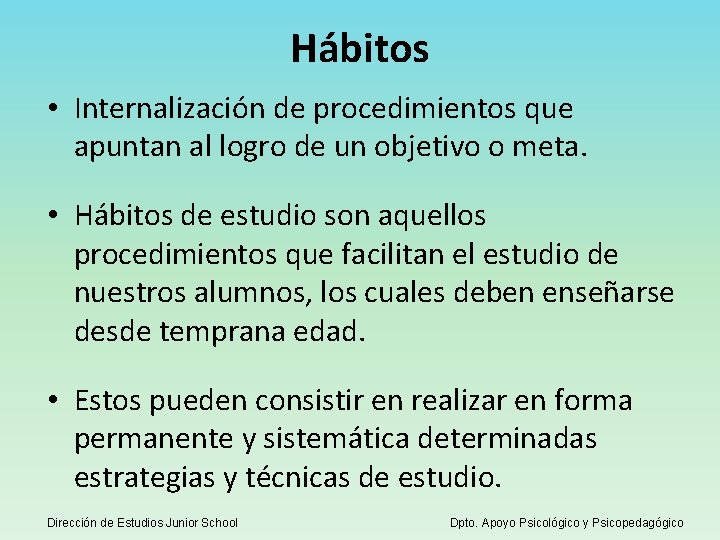 Hábitos

• Internalización de procedimientos que apuntan al logro de un objetivo o meta.

• Hábitos de estudio son aquellos procedimientos que facilitan el estudio de nuestros alumnos, los cuales deben enseñarse desde temprana edad.

• Estos pueden consistir en realizar en forma permanente y sistemática determinadas estrategias y técnicas de estudio.

Dirección de Estudios Junior School

Dpto. Apoyo Psicológico y Psicopedagógico